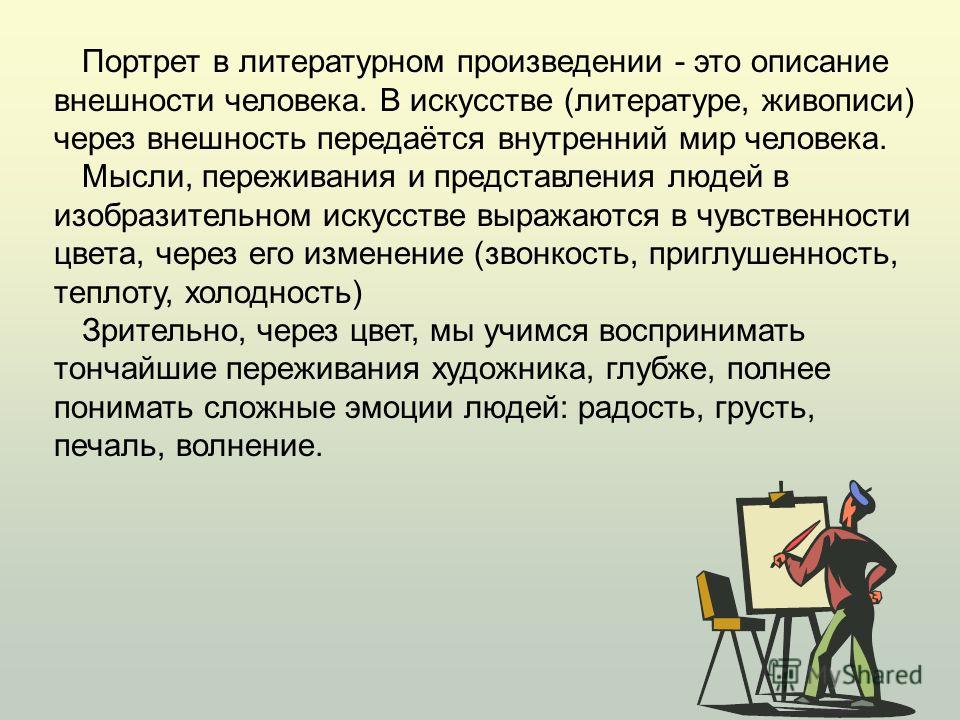 Портрет в литературном произведении - это описание внешности человека. В искусстве (литературе, живописи) через внешность передаётся внутренний мир человека.

Мысли, переживания и представления людей в изобразительном искусстве выражаются в чувственности цвета, через его изменение (звонкость, приглушенность, теплоту, холодность)

Зрительно, через цвет, мы учимся воспринимать тончайшие переживания художника, глубже, полнее понимать сложные эмоции людей: радость, грусть, печаль, волнение.

MyShared